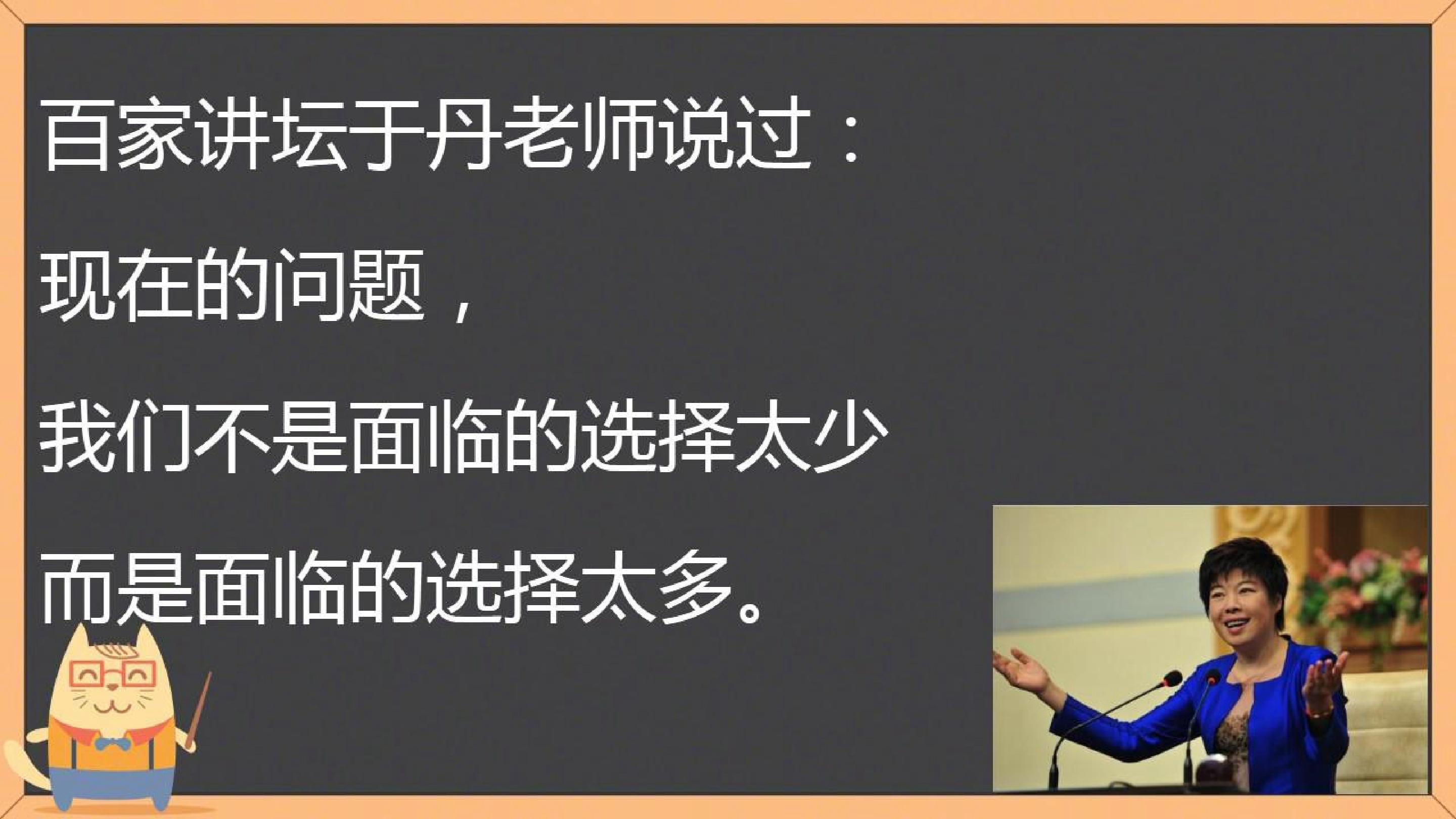 百家讲坛于丹老师说过：

现在的问题，

我们不是面临的选择太少

而是面临的选择太多。